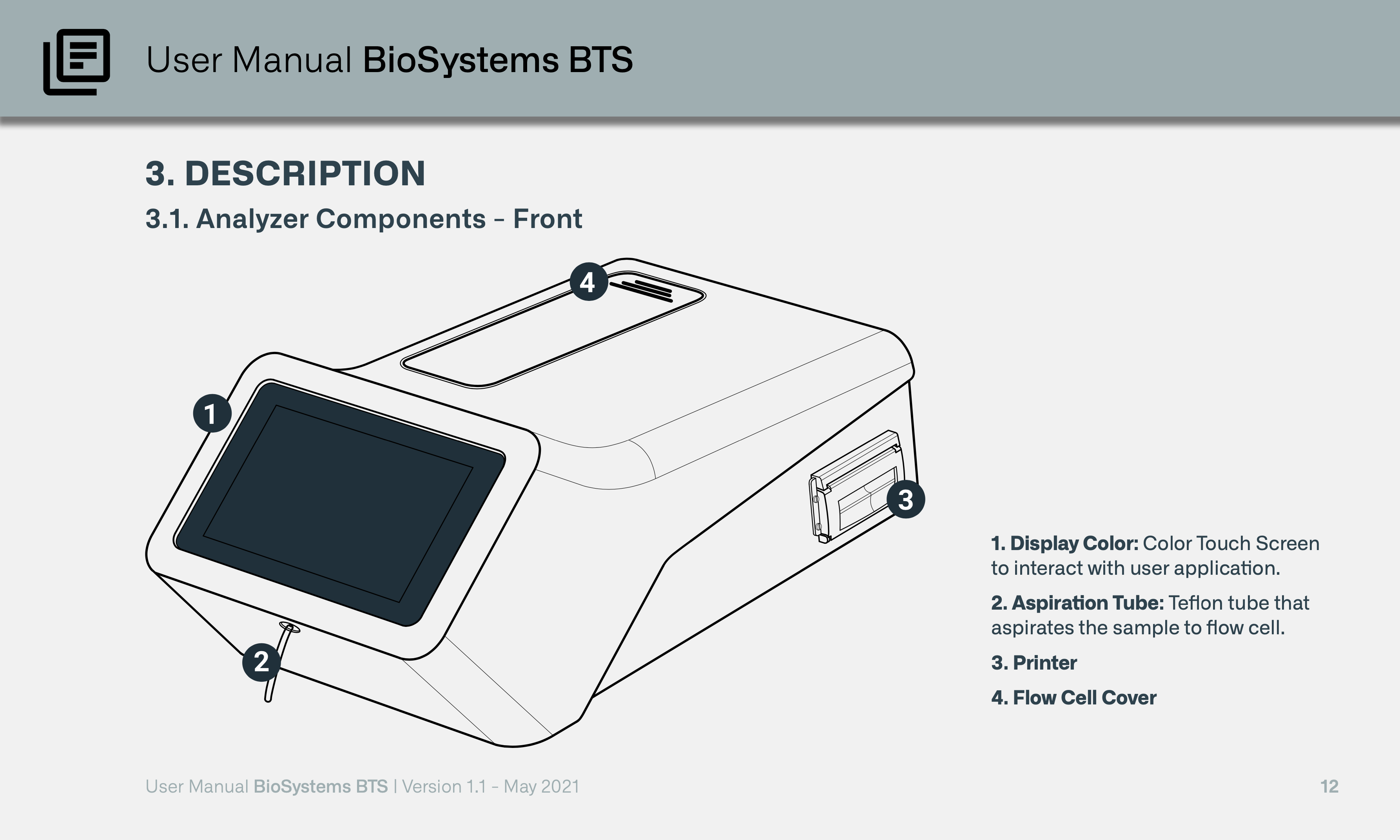 User Manual BioSystems BTS

3. DESCRIPTION

3.1. Analyzer Components – Front

4

1

3

2

1. Display Color: Color Touch Screen to interact with user application.

2. Aspiration Tube: Teflon tube that aspirates the sample to flow cell.

3. Printer

4. Flow Cell Cover

User Manual BioSystems BTS | Version 1.1 – May 2021

12